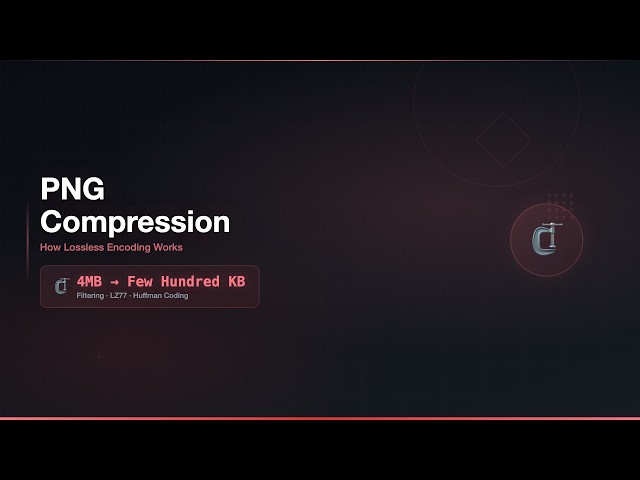 PNG Compression

How Lossless Encoding Works

4MB → Few Hundred KB

Filtering · LZ77 · Huffman Coding